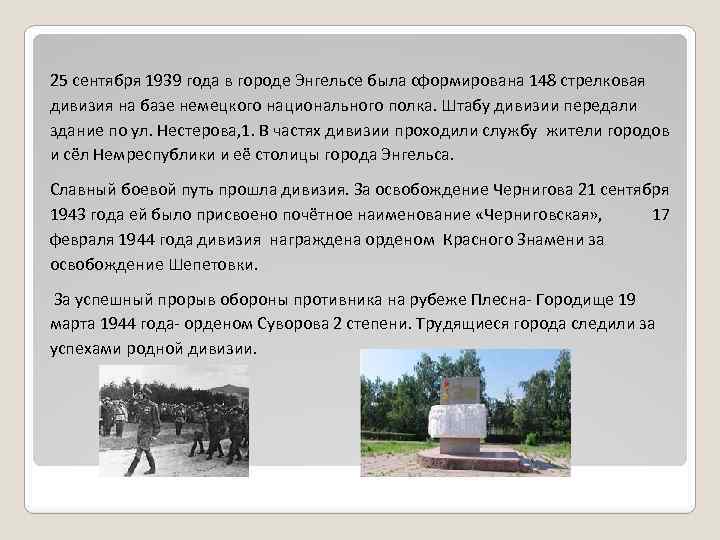 25 сентября 1939 года в городе Энгельсе была сформирована 148 стрелковая дивизия на базе немецкого национального полка. Штабу дивизии передали здание по ул. Нестерова,1. В частях дивизии проходили службу жители городов и сёл Немреспублики и её столицы города Энгельса.

Славный боевой путь прошла дивизия. За освобождение Чернигова 21 сентября 1943 года ей было присвоено почётное наименование «Черниговская», 17 февраля 1944 года дивизия награждена орденом Красного Знамени за освобождение Шепетовки.

За успешный прорыв обороны противника на рубеже Плесна- Городище 19 марта 1944 года- орденом Суворова 2 степени. Трудящиеся города следили за успехами родной дивизии.